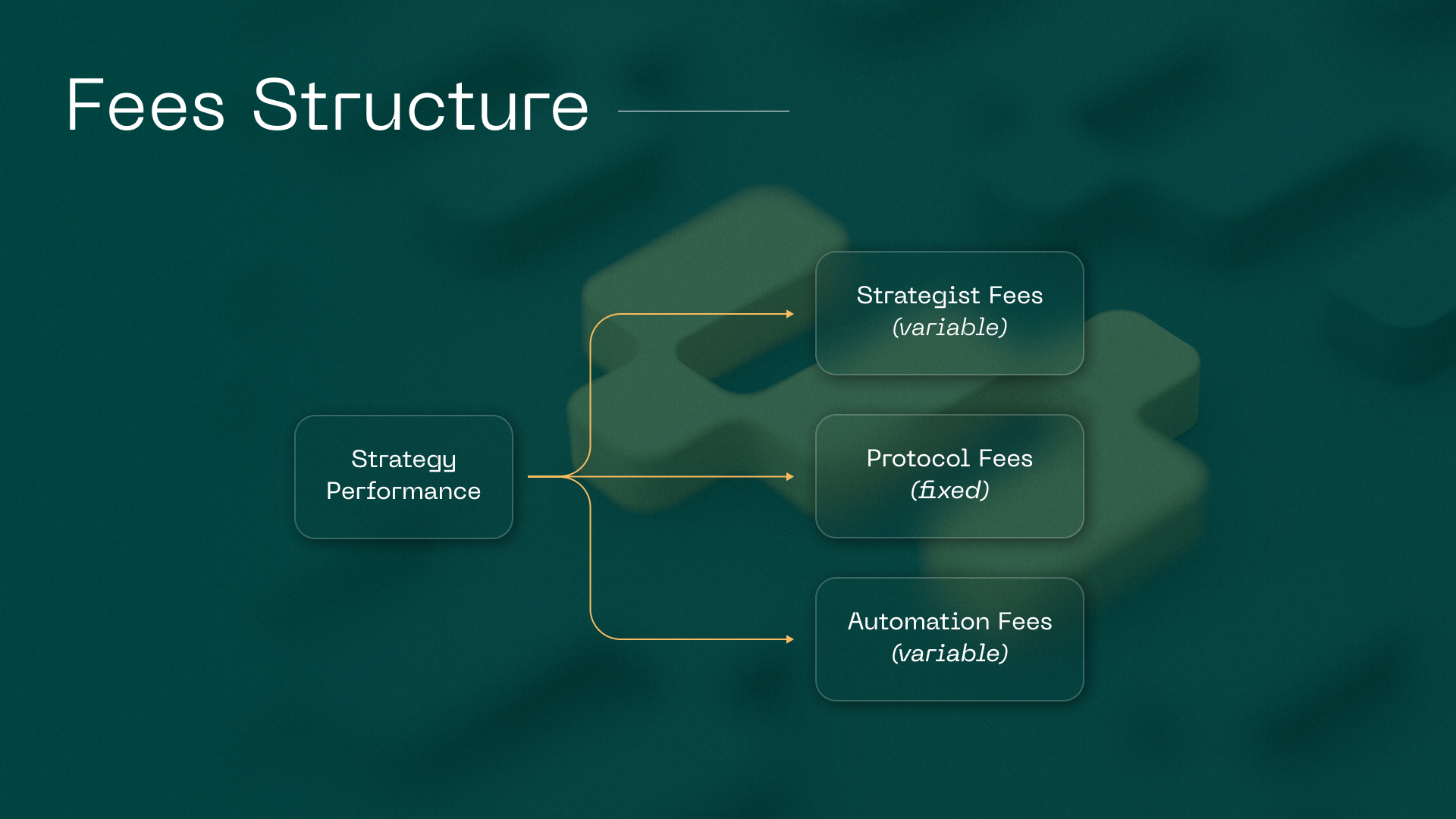 Fees Structure

Strategy Performance

Strategist Fees
(variable)

Protocol Fees
(fixed)

Automation Fees
(variable)